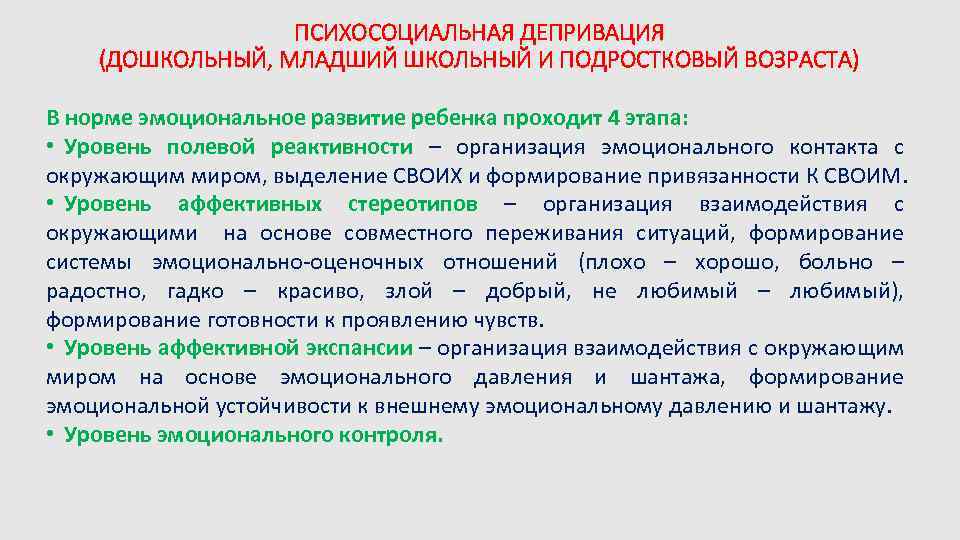 ПСИХОСОЦИАЛЬНАЯ ДЕПРИВАЦИЯ
(ДОШКОЛЬНЫЙ, МЛАДШИЙ ШКОЛЬНЫЙ И ПОДРОСТКОВЫЙ ВОЗРАСТА)

В норме эмоциональное развитие ребенка проходит 4 этапа:
• Уровень полевой реактивности – организация эмоционального контакта с окружающим миром, выделение СВОИХ и формирование привязанности К СВОИМ.
• Уровень аффективных стереотипов – организация взаимодействия с окружающими на основе совместного переживания ситуаций, формирование системы эмоционально-оценочных отношений (плохо – хорошо, больно – радостно, гадко – красиво, злой – добрый, не любимый – любимый), формирование готовности к проявлению чувств.
• Уровень аффективной экспансии – организация взаимодействия с окружающим миром на основе эмоционального давления и шантажа, формирование эмоциональной устойчивости к внешнему эмоциональному давлению и шантажу.
• Уровень эмоционального контроля.